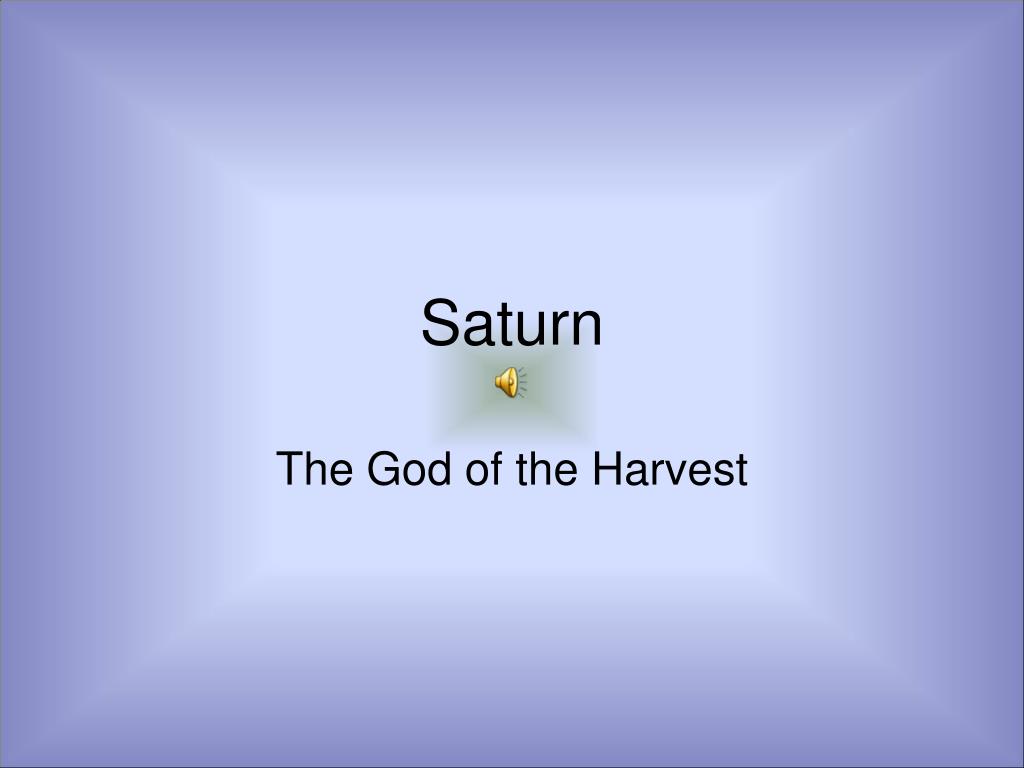 Saturn

The God of the Harvest